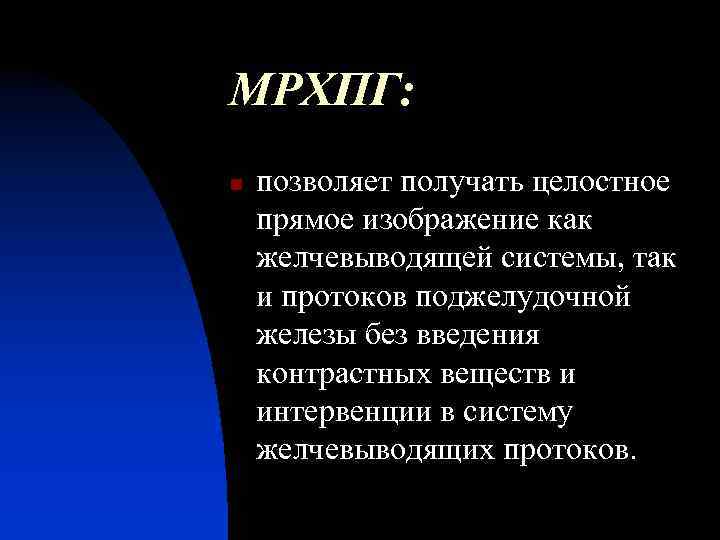 МРХПГ:

позволяет получать целостное прямое изображение как желчевыводящей системы, так и протоков поджелудочной железы без введения контрастных веществ и интервенции в систему желчевыводящих протоков.